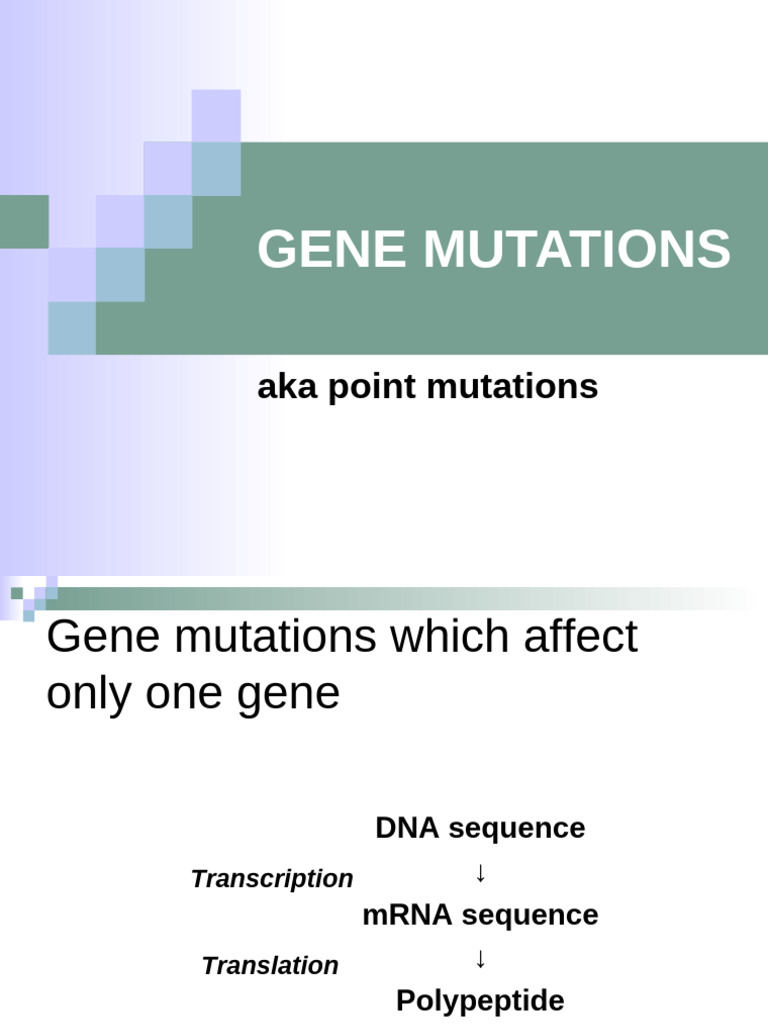 GENE MUTATIONS

aka point mutations

Gene mutations which affect only one gene

DNA sequence

Transcription ↓

mRNA sequence

Translation ↓

Polypeptide